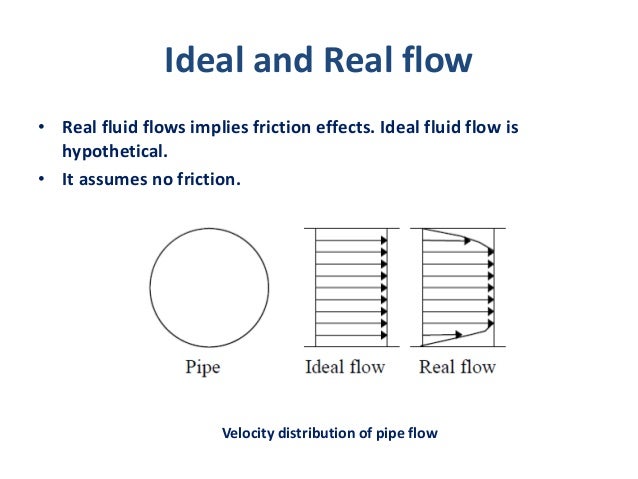 Ideal and Real flow

• Real fluid flows implies friction effects. Ideal fluid flow is hypothetical.
• It assumes no friction.

Pipe

Ideal flow

Real flow

Velocity distribution of pipe flow